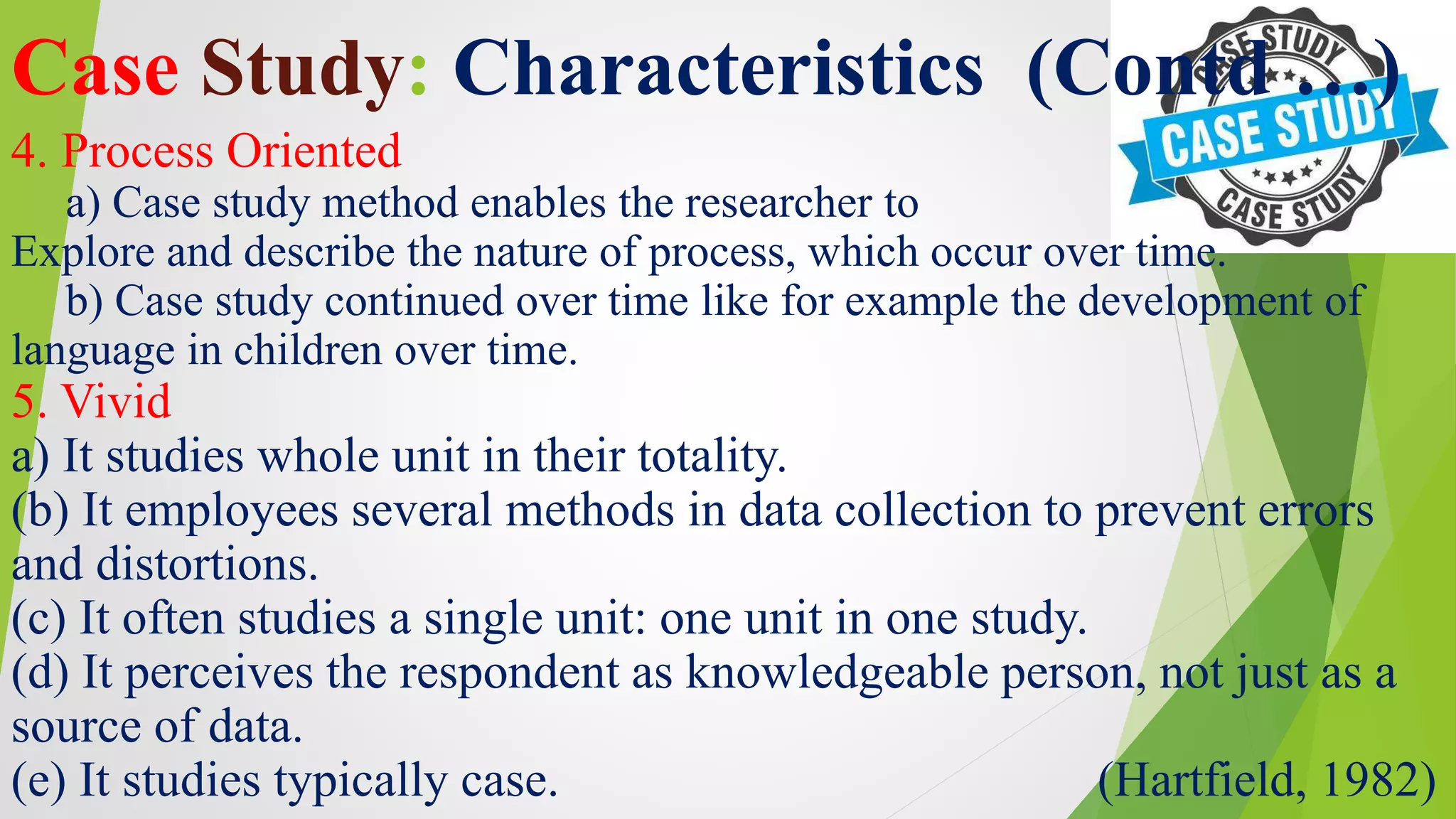 Case Study: Characteristics (Contd …)

CASE STUDY
CASE STUDY
CASE STUDY

4. Process Oriented

a) Case study method enables the researcher to Explore and describe the nature of process, which occur over time.

b) Case study continued over time like for example the development of language in children over time.

5. Vivid

a) It studies whole unit in their totality.

(b) It employees several methods in data collection to prevent errors and distortions.

(c) It often studies a single unit: one unit in one study.

(d) It perceives the respondent as knowledgeable person, not just as a source of data.

(e) It studies typically case. (Hartfield, 1982)